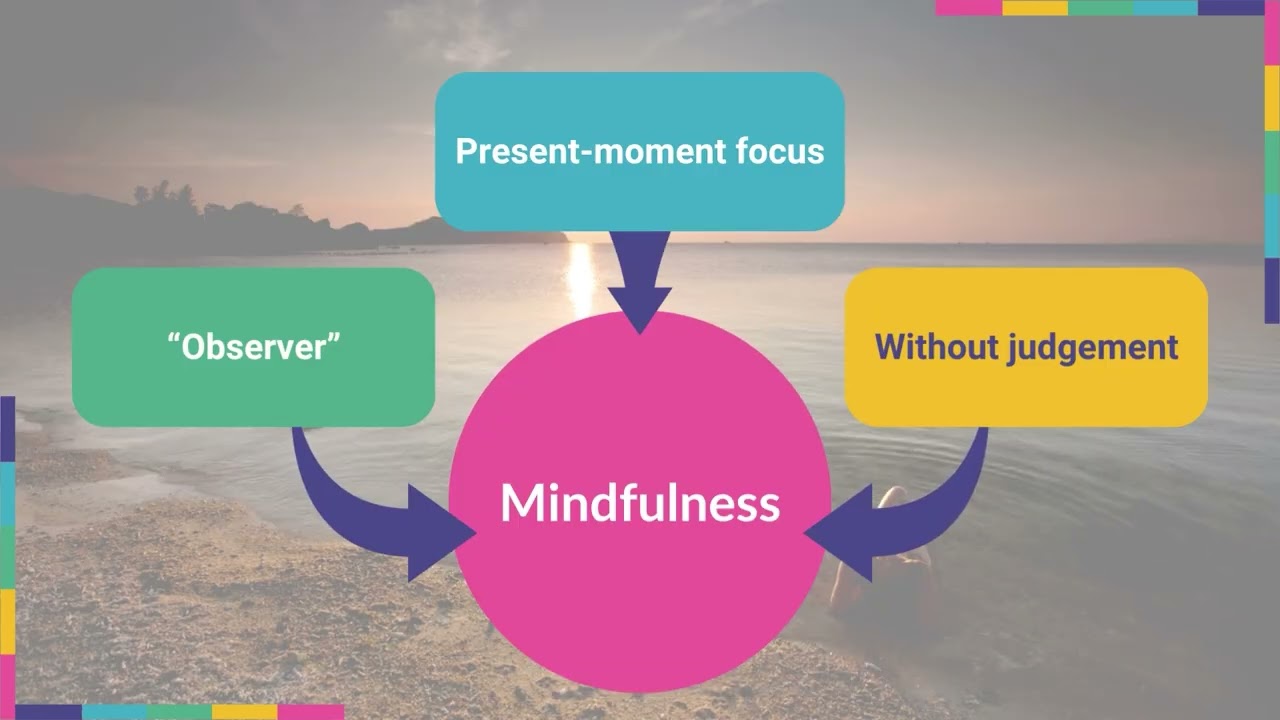 Present-moment focus

“Observer”

Without judgement

Mindfulness